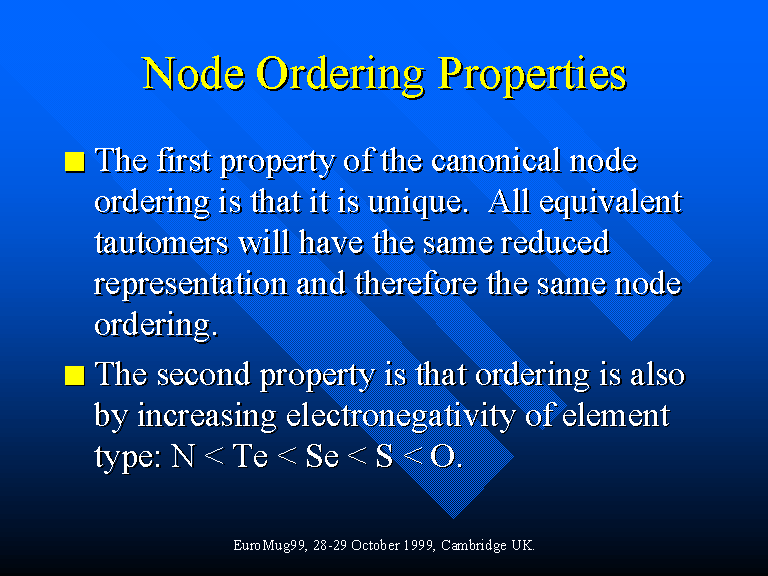 Node Ordering Properties

The first property of the canonical node ordering is that it is unique. All equivalent tautomers will have the same reduced representation and therefore the same node ordering.

The second property is that ordering is also by increasing electronegativity of element type: N < Te < Se < S < O.

EuroMug99, 28-29 October 1999, Cambridge UK.